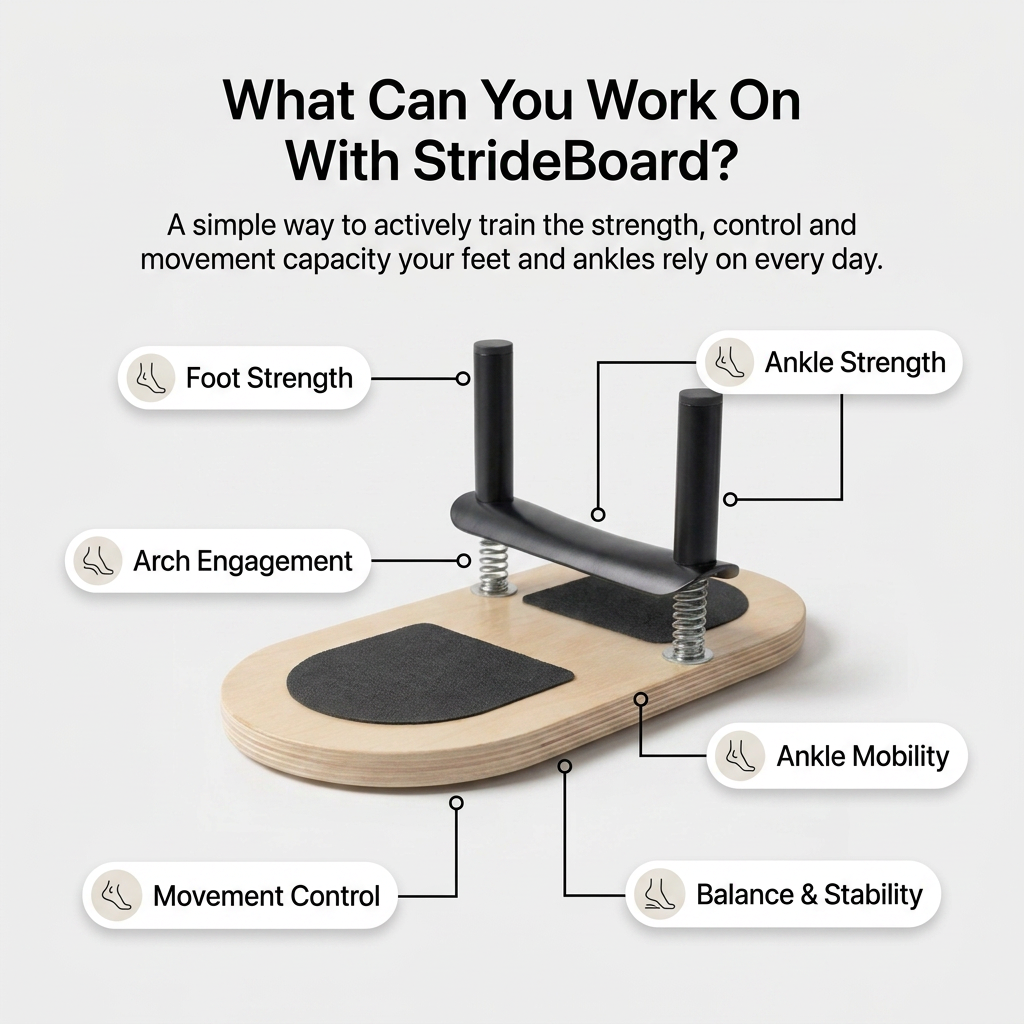 What Can You Work On With StrideBoard?

A simple way to actively train the strength, control and movement capacity your feet and ankles rely on every day.

Foot Strength

Ankle Strength

Arch Engagement

Ankle Mobility

Movement Control

Balance & Stability